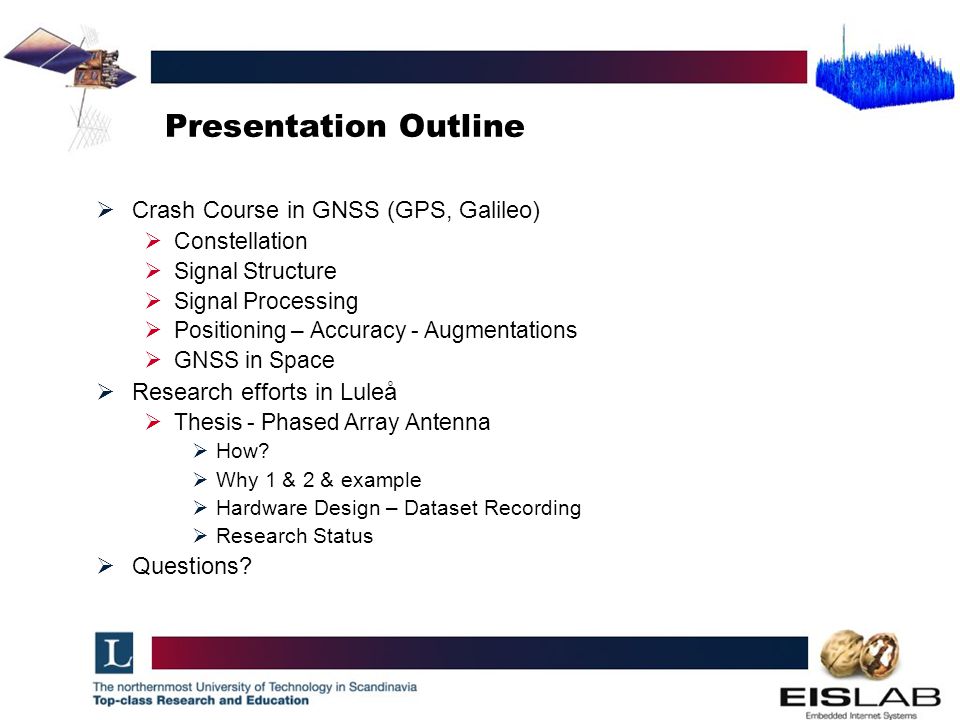 Presentation Outline

➢ Crash Course in GNSS (GPS, Galileo)
➢ Constellation
➢ Signal Structure
➢ Signal Processing
➢ Positioning – Accuracy - Augmentations
➢ GNSS in Space
➢ Research efforts in Luleå
➢ Thesis - Phased Array Antenna
➢ How?
➢ Why 1 & 2 & example
➢ Hardware Design – Dataset Recording
➢ Research Status
➢ Questions?

L

The northernmost University of Technology in Scandinavia
Top-class Research and Education

EISLAB
Embedded Internet Systems